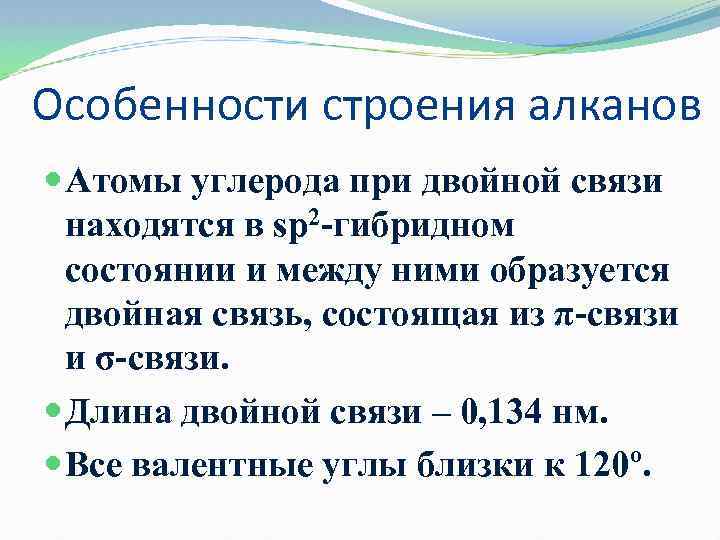 Особенности строения алканов

Атомы углерода при двойной связи находятся в $sp^2$-гибридном состоянии и между ними образуется двойная связь, состоящая из $\pi$-связи и $\sigma$-связи.

Длина двойной связи – 0,134 нм.

Все валентные углы близки к $120^o$.